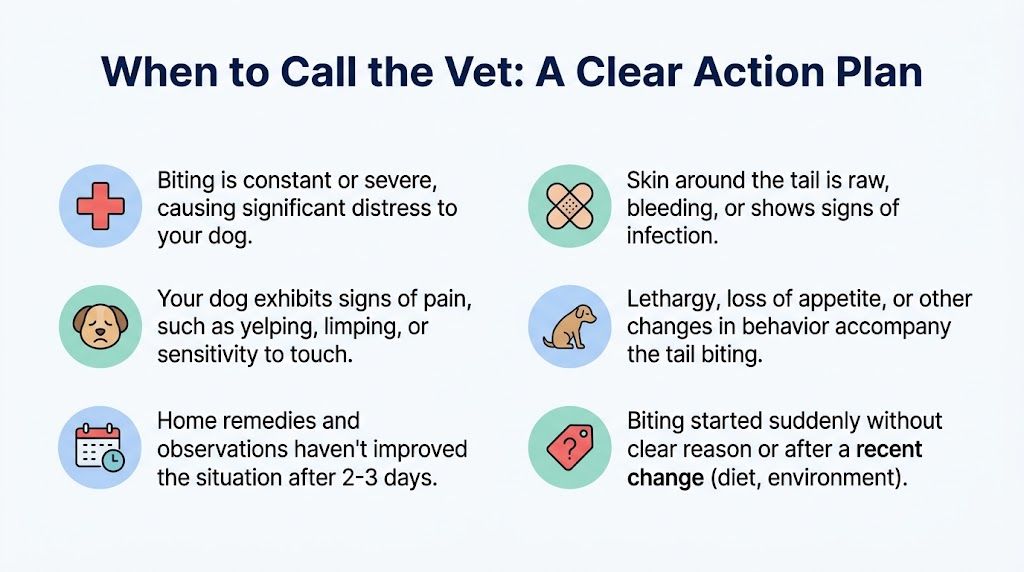 When to Call the Vet: A Clear Action Plan

Biting is constant or severe, causing significant distress to your dog.

Your dog exhibits signs of pain, such as yelping, limping, or sensitivity to touch.

Home remedies and observations haven't improved the situation after 2-3 days.

Skin around the tail is raw, bleeding, or shows signs of infection.

Lethargy, loss of appetite, or other changes in behavior accompany the tail biting.

Biting started suddenly without clear reason or after a recent change (diet, environment).